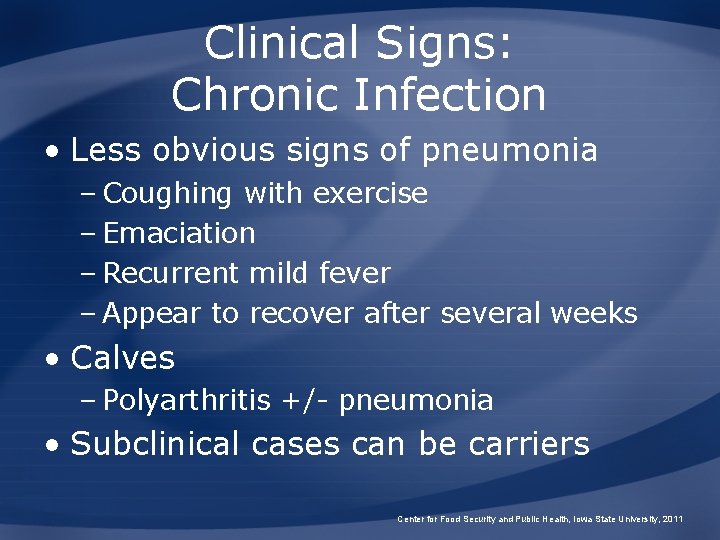 Clinical Signs:
Chronic Infection

• Less obvious signs of pneumonia
– Coughing with exercise
– Emaciation
– Recurrent mild fever
– Appear to recover after several weeks
• Calves
– Polyarthritis +/- pneumonia
• Subclinical cases can be carriers

Center for Food Security and Public Health, Iowa State University, 2011